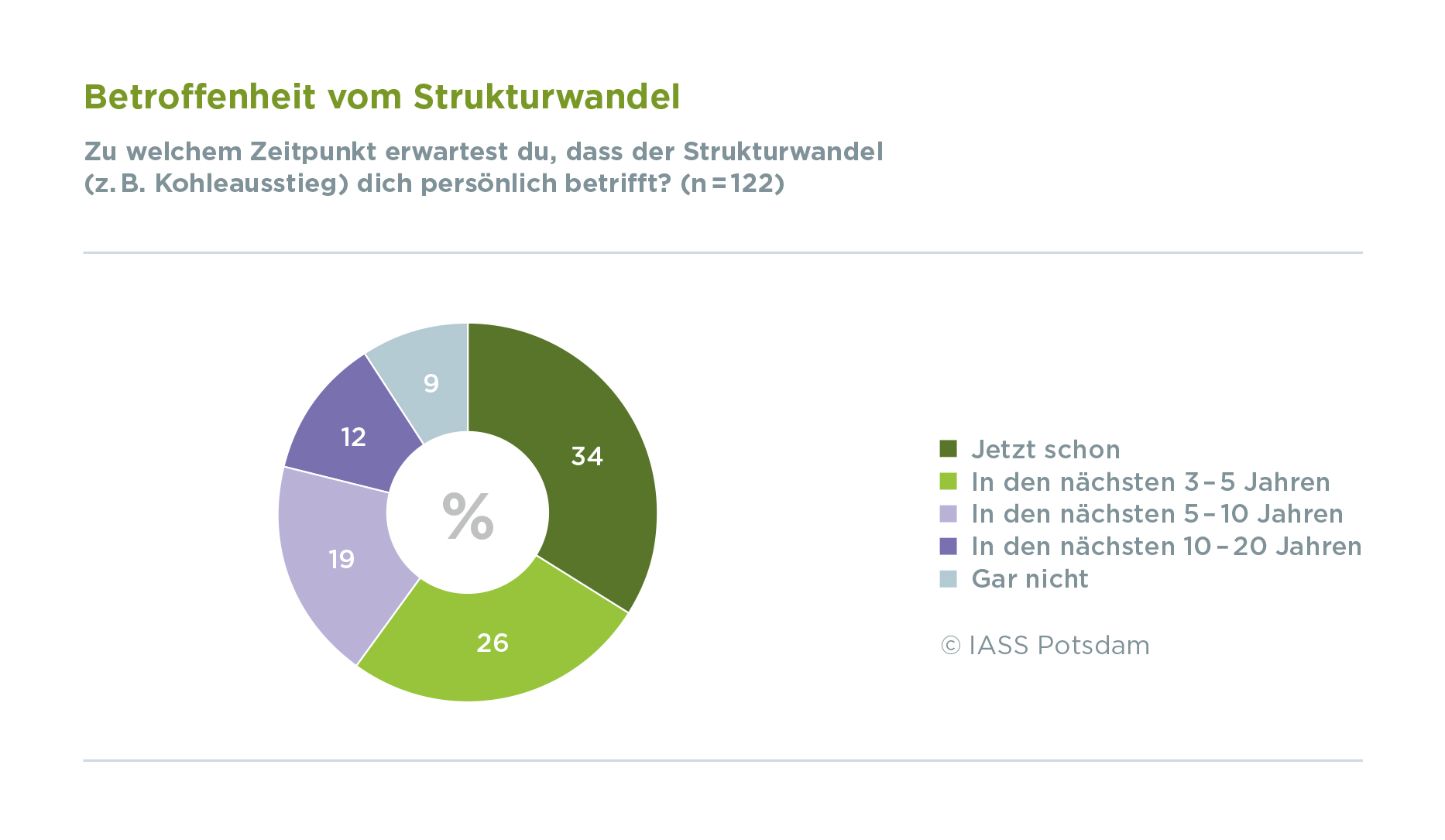 Betroffenheit vom Strukturwandel

Zu welchem Zeitpunkt erwartest du, dass der Strukturwandel (z. B. Kohleausstieg) dich persönlich betrifft? (n = 122)

9
12
34
%
19
26

Jetzt schon
In den nächsten 3 – 5 Jahren
In den nächsten 5 – 10 Jahren
In den nächsten 10 – 20 Jahren
Gar nicht

© IASS Potsdam